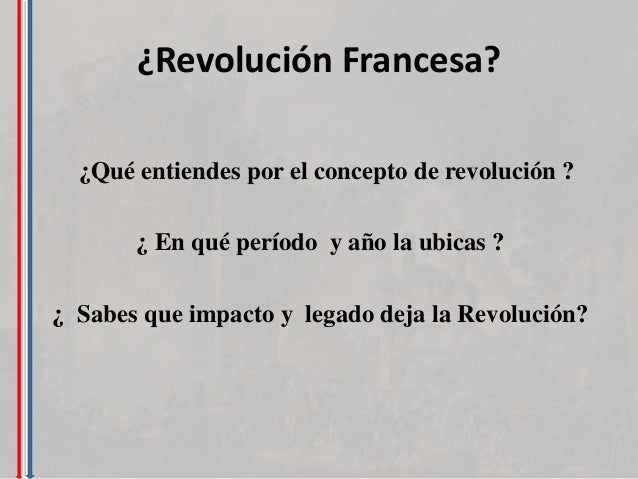 ¿Revolución Francesa?

¿Qué entiendes por el concepto de revolución ?

¿ En qué período y año la ubicas ?

¿ Sabes que impacto y legado deja la Revolución?